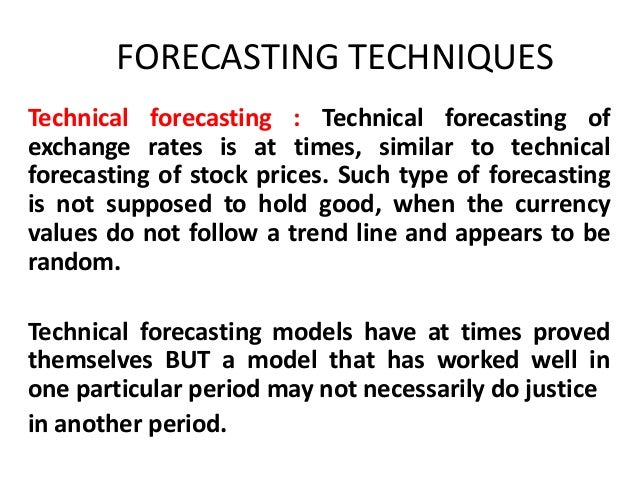 FORECASTING TECHNIQUES

Technical forecasting : Technical forecasting of exchange rates is at times, similar to technical forecasting of stock prices. Such type of forecasting is not supposed to hold good, when the currency values do not follow a trend line and appears to be random.

Technical forecasting models have at times proved themselves BUT a model that has worked well in one particular period may not necessarily do justice in another period.